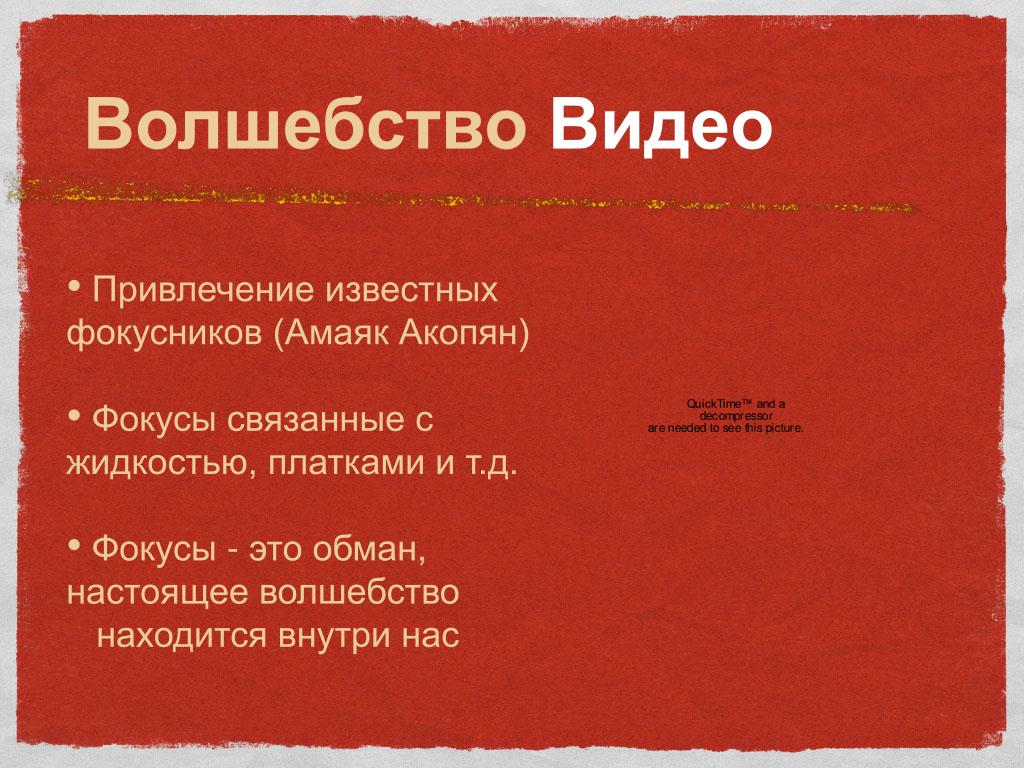 Волшебство Видео

• Привлечение известных фокусников (Амаяк Акопян)

• Фокусы связанные с жидкостью, платками и т.д.

• Фокусы - это обман, настоящее волшебство находится внутри нас

QuickTime™ and a decompressor are needed to see this picture.